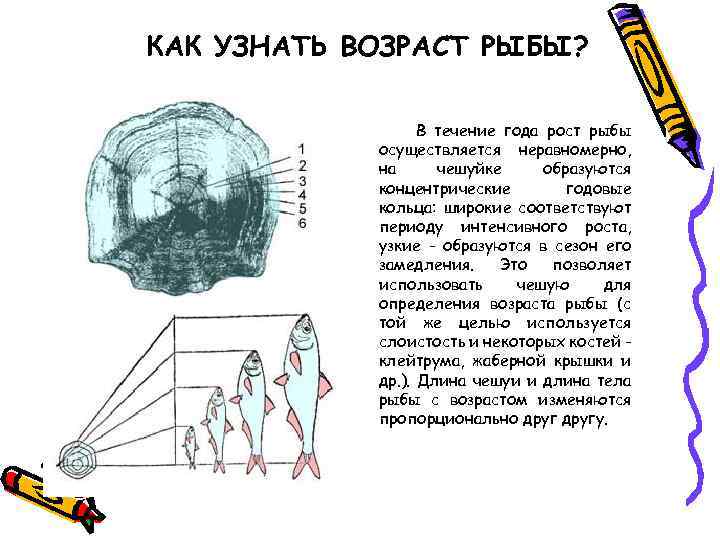 КАК УЗНАТЬ ВОЗРАСТ РЫБЫ?

1
2
3
4
5
6

В течение года рост рыбы осуществляется неравномерно, на чешуйке образуются концентрические годовые кольца: широкие соответствуют периоду интенсивного роста, узкие - образуются в сезон его замедления. Это позволяет использовать чешую для определения возраста рыбы (с той же целью используется слоистость и некоторых костей - клейтрума, жаберной крышки и др.). Длина чешуи и длина тела рыбы с возрастом изменяются пропорционально друг другу.